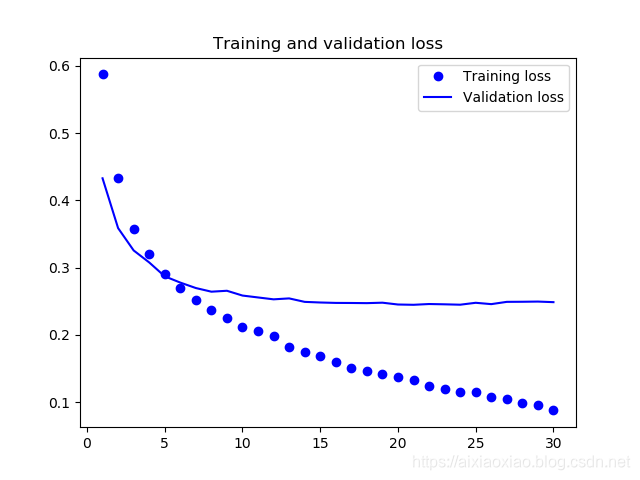 Training and validation loss

Training loss
Validation loss

0.6
0.5
0.4
0.3
0.2
0.1

0
5
10
15
20
25
30

https://aixiaoxiao.blog.csdn.net